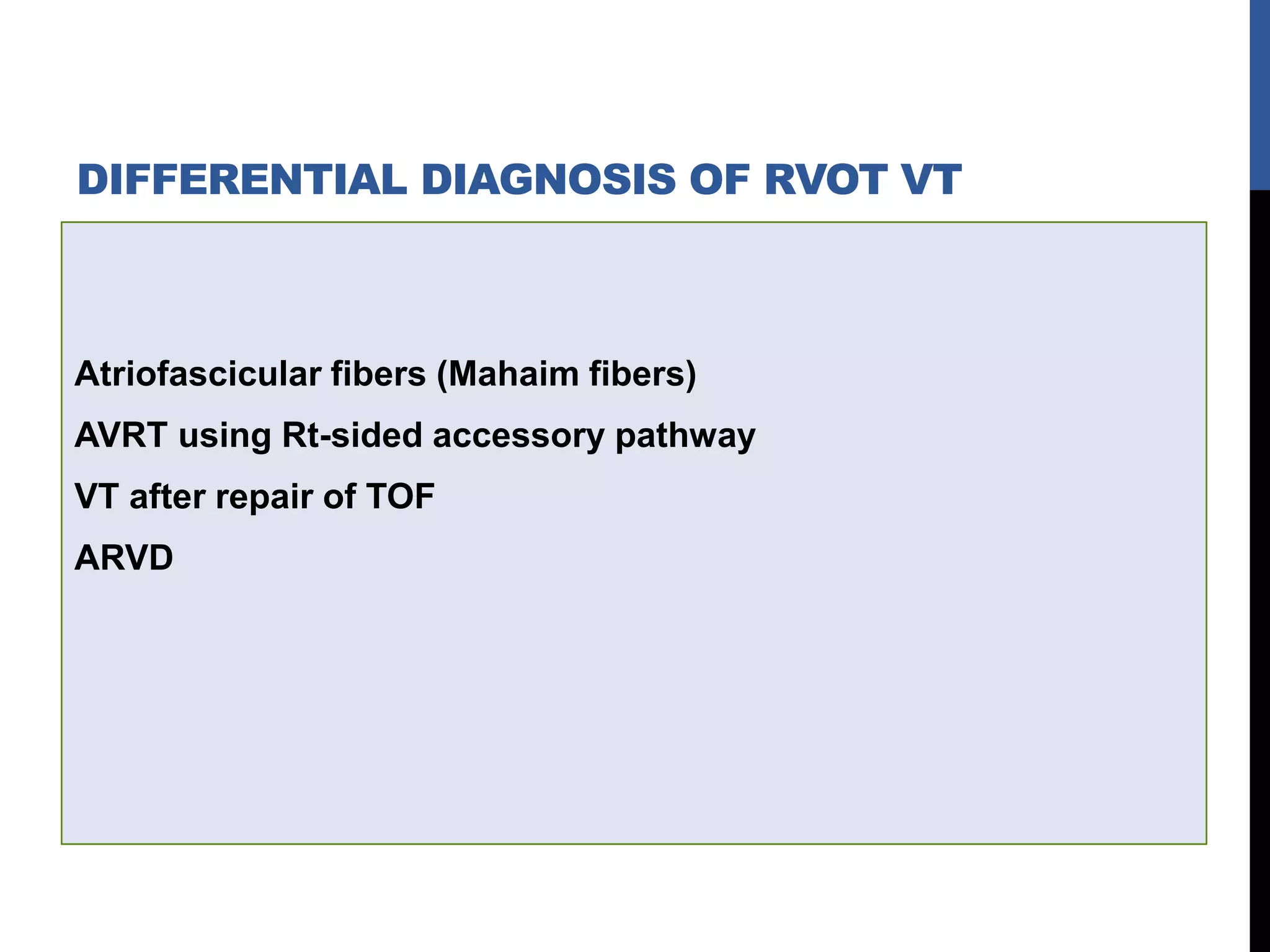 DIFFERENTIAL DIAGNOSIS OF RVOT VT

Atriofascicular fibers (Mahaim fibers)

AVRT using Rt-sided accessory pathway

VT after repair of TOF

ARVD